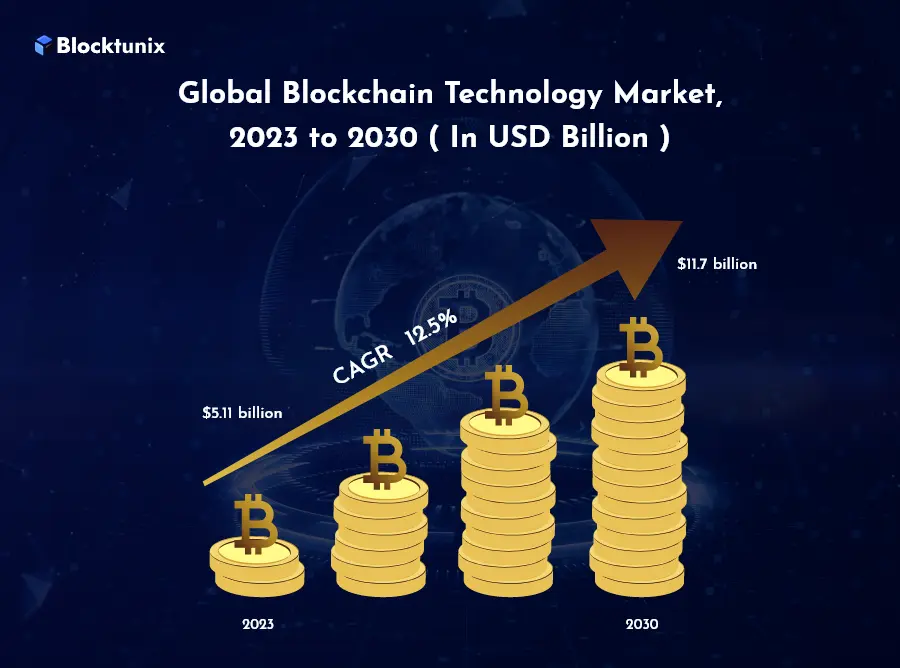 Blocktunix

Global Blockchain Technology Market, 2023 to 2030 ( In USD Billion )

$11.7 billion

CAGR 12.5%

$5.11 billion

2023

2030